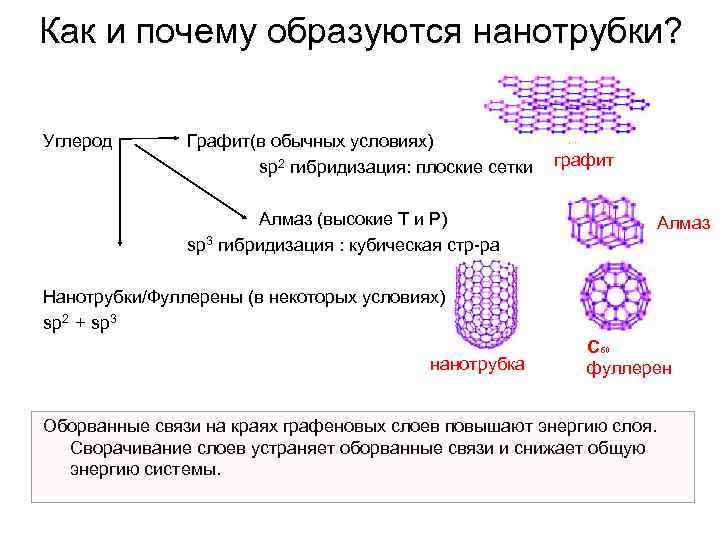 Как и почему образуются нанотрубки?

Углерод

Графит(в обычных условиях)

$sp^2$ гибридизация: плоские сетки

графит

Алмаз (высокие Т и Р)

$sp^3$ гибридизация : кубическая стр-ра

Алмаз

Нанотрубки/Фуллерены (в некоторых условиях)

$sp^2 + sp^3$

нанотрубка

$C_{60}$
фуллерен

Оборванные связи на краях графеновых слоев повышают энергию слоя. Сворачивание слоев устраняет оборванные связи и снижает общую энергию системы.